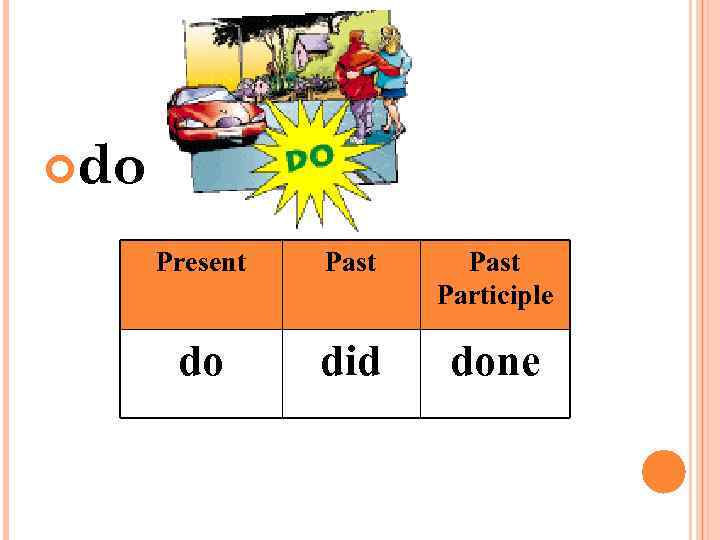 do

DO

| Present | Past | Past Participle |
|---|---|---|
| do | did | done |